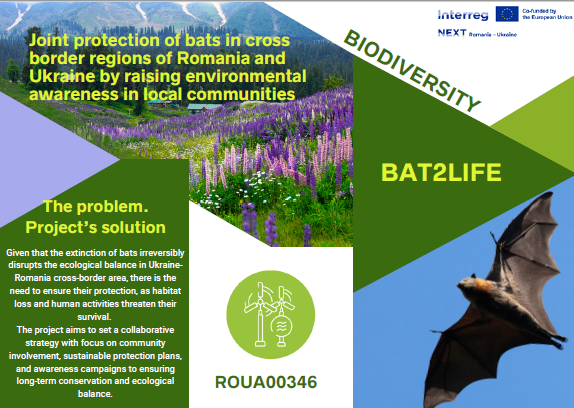 Interreg
Co-funded by the European Union
NEXT Romania - Ukraine

Joint protection of bats in cross border regions of Romania and Ukraine by raising environmental awareness in local communities

BIODIVERSITY

BAT2LIFE

The problem. Project's solution

Given that the extinction of bats irreversibly disrupts the ecological balance in Ukraine-Romania cross-border area, there is the need to ensure their protection, as habitat loss and human activities threaten their survival.
The project aims to set a collaborative strategy with focus on community involvement, sustainable protection plans, and awareness campaigns to ensuring long-term conservation and ecological balance.

ROUA00346